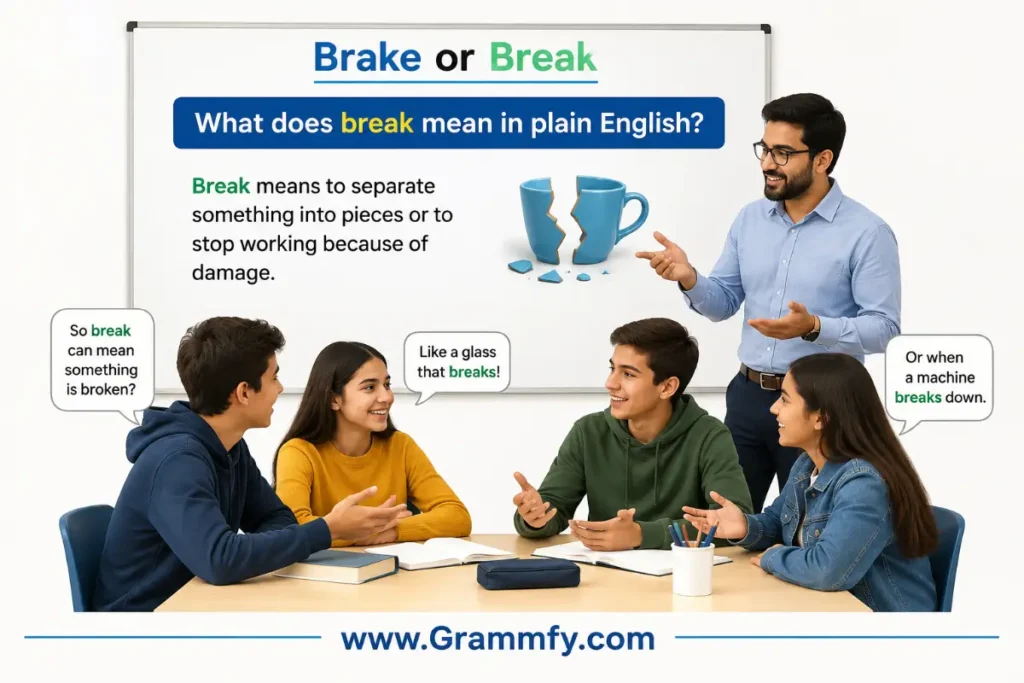 Brake or Break

What does break mean in plain English?

Break means to separate something into pieces or to stop working because of damage.

So break can mean something is broken?

Like a glass that breaks!

Or when a machine breaks down.

www.Grammfy.com